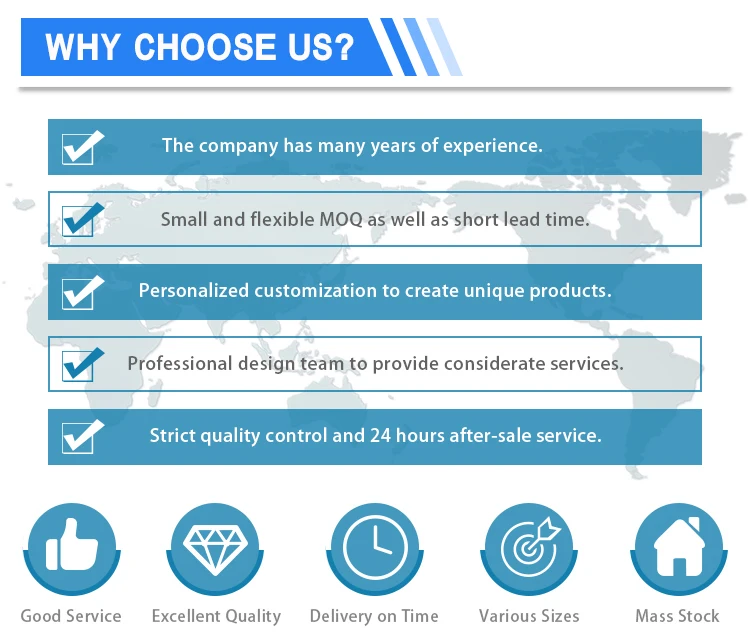 WHY CHOOSE US?

The company has many years of experience.

Small and flexible MOQ as well as short lead time.

Personalized customization to create unique products.

Professional design team to provide considerate services.

Strict quality control and 24 hours after-sale service.

Good Service

Excellent Quality

Delivery on Time

Various Sizes

Mass Stock